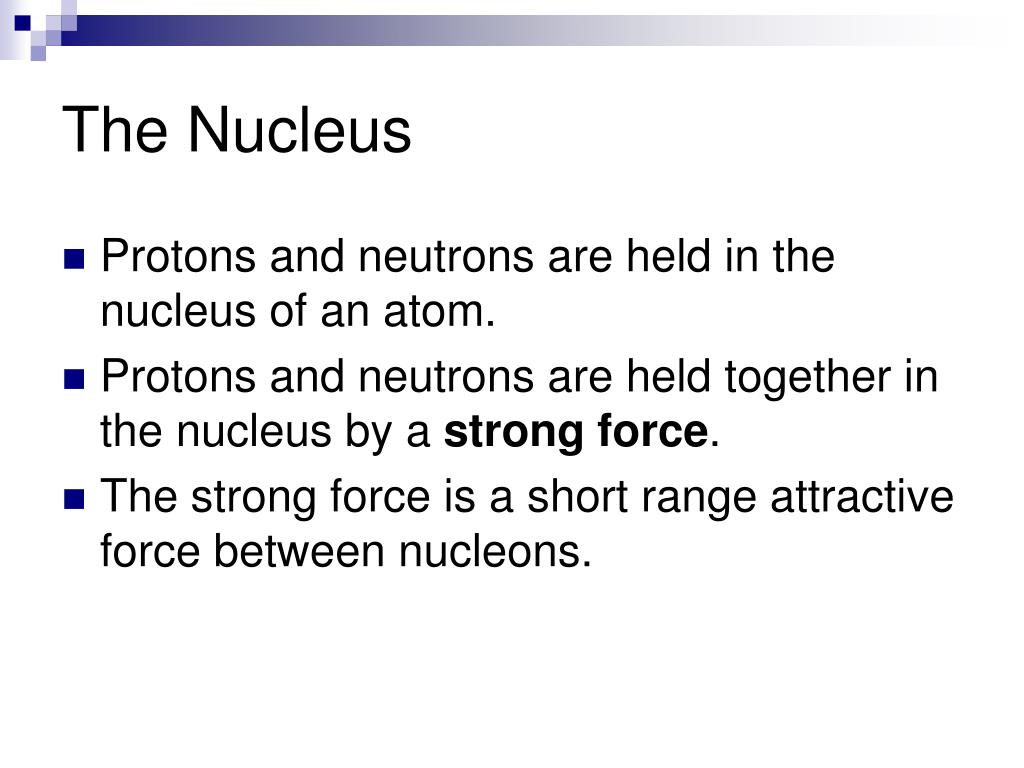 The Nucleus

- Protons and neutrons are held in the nucleus of an atom.
- Protons and neutrons are held together in the nucleus by a **strong force**.
- The strong force is a short range attractive force between nucleons.